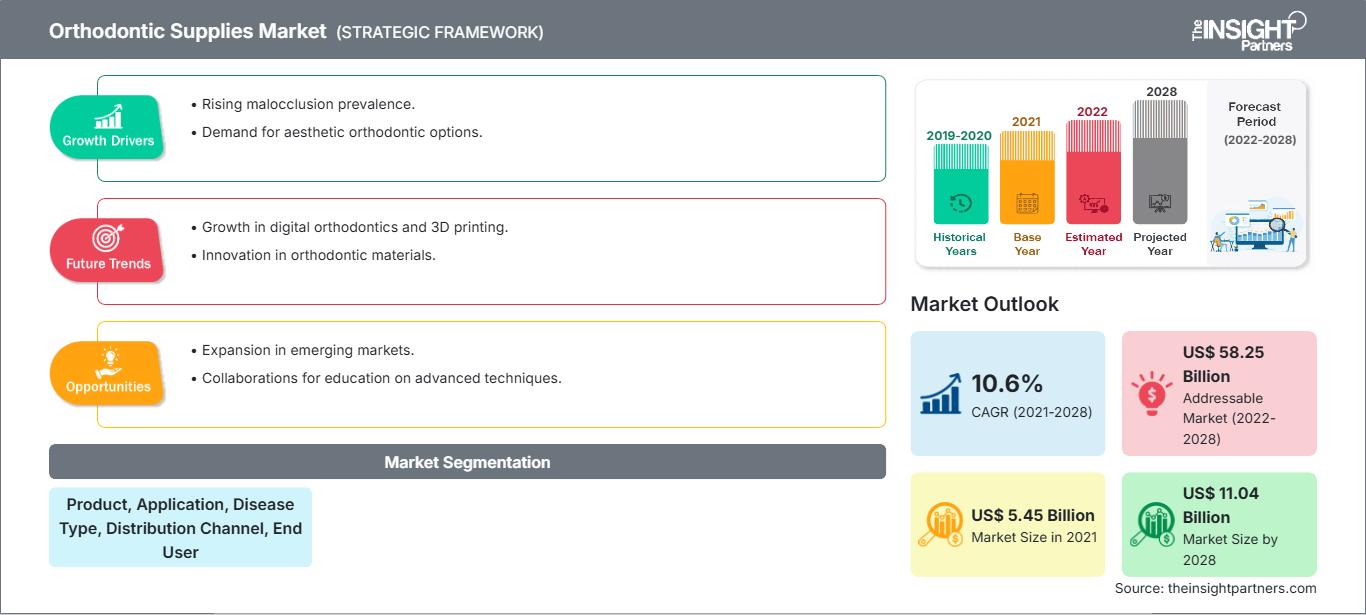 Orthodontic Supplies Market (STRATEGIC FRAMEWORK)

The INSIGHT Partners

Growth Drivers

• Rising malocclusion prevalence.
• Demand for aesthetic orthodontic options.

Future Trends

• Growth in digital orthodontics and 3D printing.
• Innovation in orthodontic materials.

Opportunities

• Expansion in emerging markets.
• Collaborations for education on advanced techniques.

Market Segmentation

Product, Application, Disease Type, Distribution Channel, End User

2019-2020
Historical Years

2021
Base Year

2022
Estimated Year

2028
Projected Year

Forecast Period (2022-2028)

Market Outlook

10.6%
CAGR (2021-2028)

US$ 58.25 Billion
Addressable Market (2022-2028)

US$ 5.45 Billion
Market Size in 2021

US$ 11.04 Billion
Market Size by 2028

Source: theinsightpartners.com